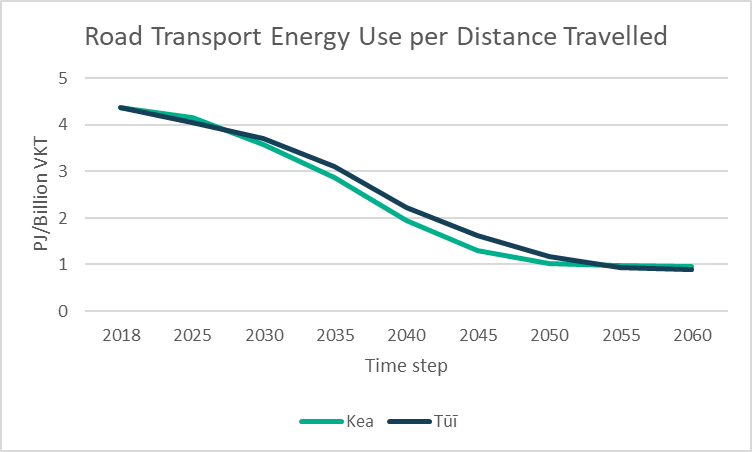 Road Transport Energy Use per Distance Travelled

PJ/Billion VKT

5
4
3
2
1
0

2018 2025 2030 2035 2040 2045 2050 2055 2060

Time step

Kea Tūī